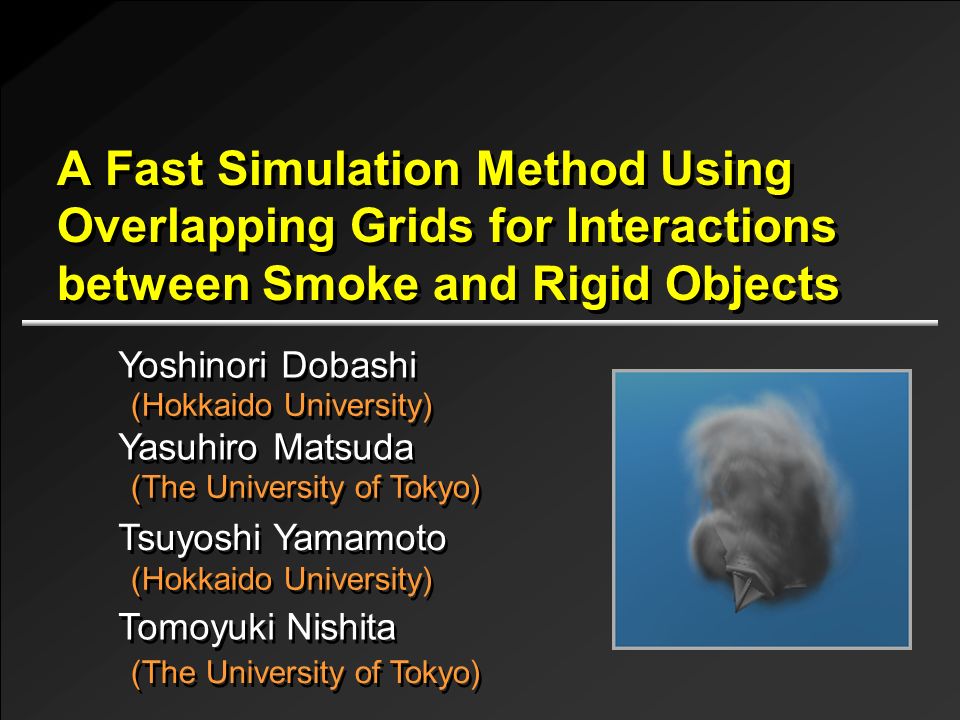 A Fast Simulation Method Using Overlapping Grids for Interactions between Smoke and Rigid Objects

Yoshinori Dobashi
(Hokkaido University)
Yasuhiro Matsuda
(The University of Tokyo)
Tsuyoshi Yamamoto
(Hokkaido University)
Tomoyuki Nishita
(The University of Tokyo)